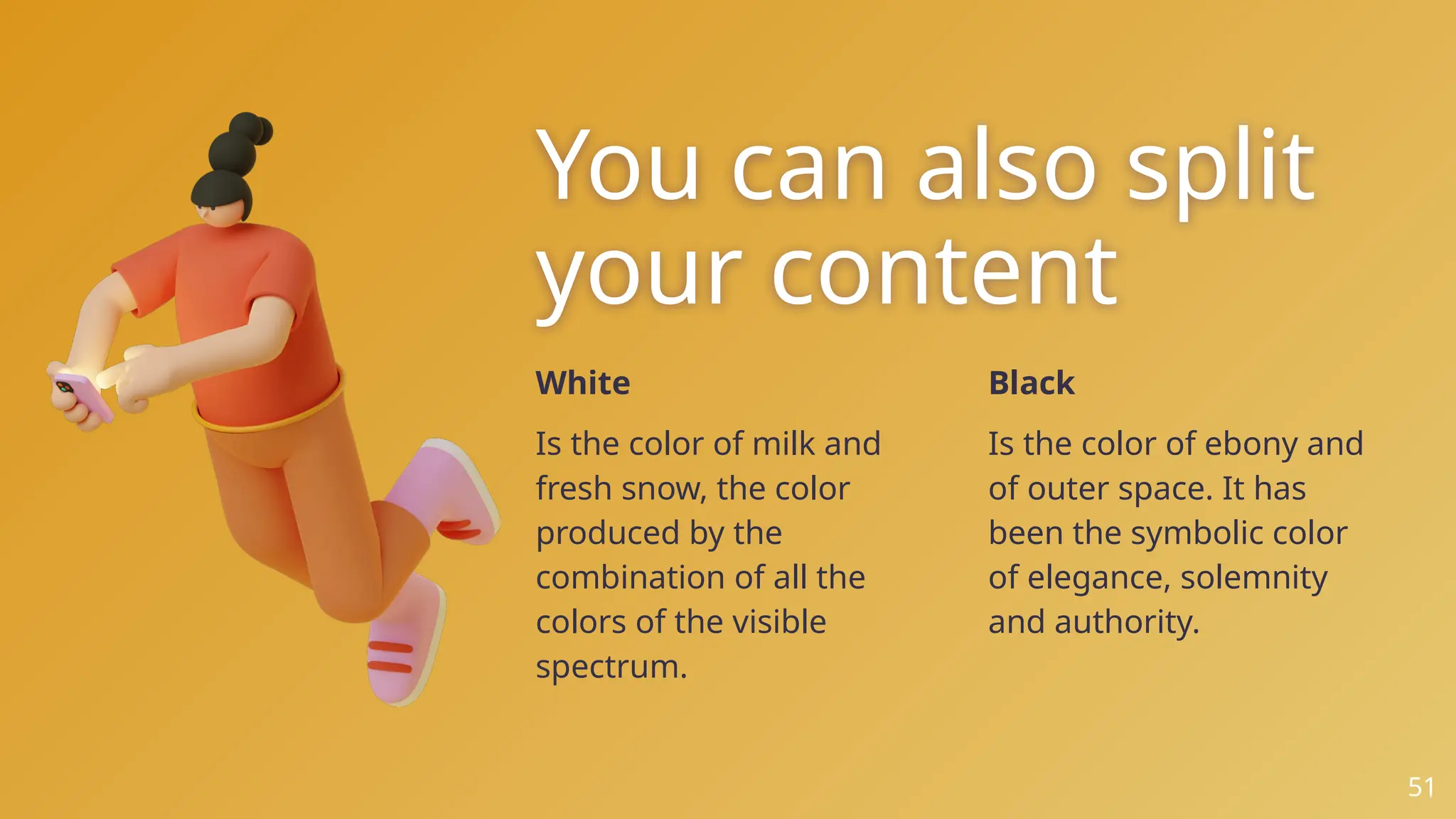 You can also split your content

White

Is the color of milk and fresh snow, the color produced by the combination of all the colors of the visible spectrum.

Black

Is the color of ebony and of outer space. It has been the symbolic color of elegance, solemnity and authority.

51